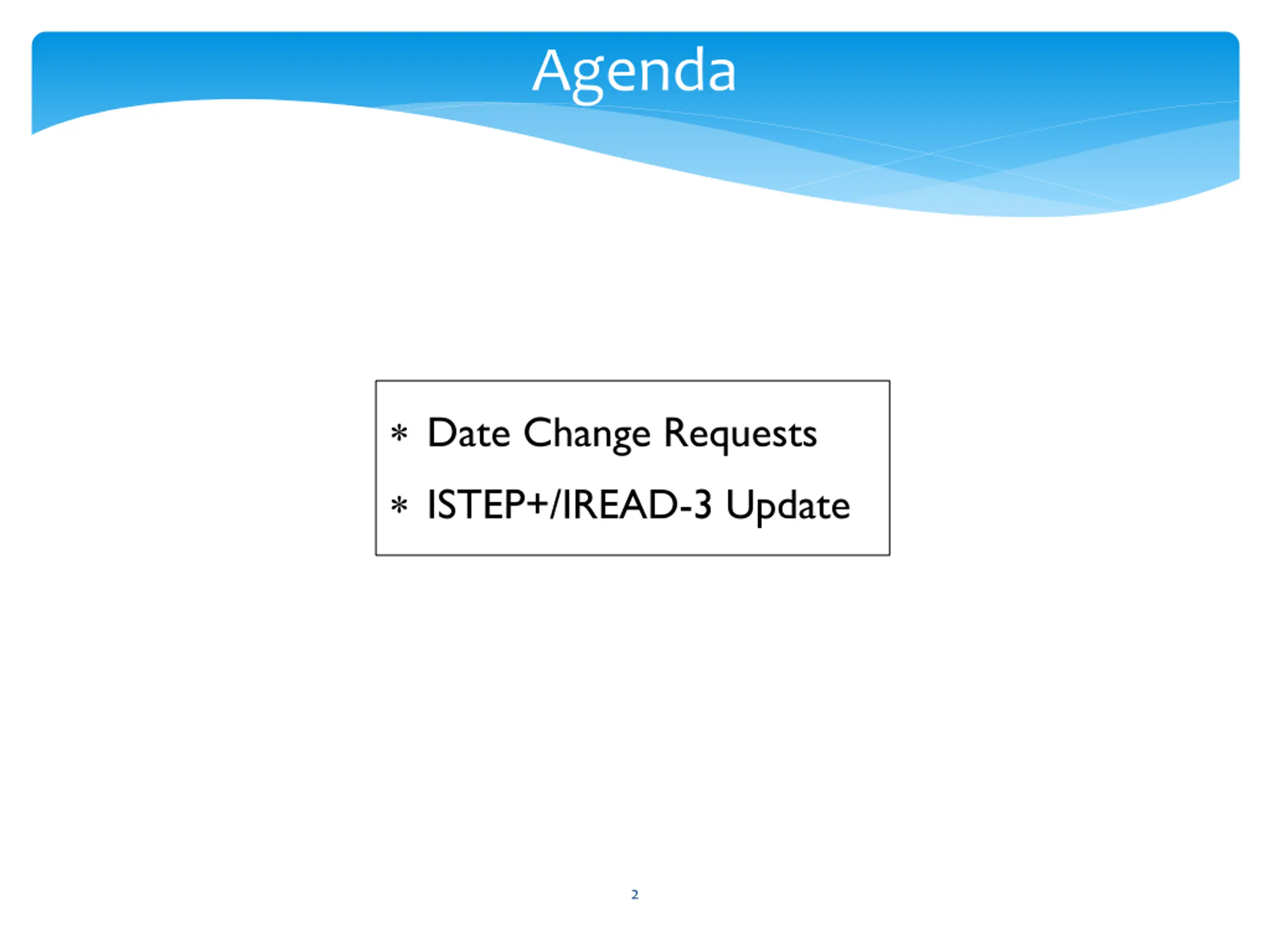 Agenda

* Date Change Requests
* ISTEP+/IREAD-3 Update

2